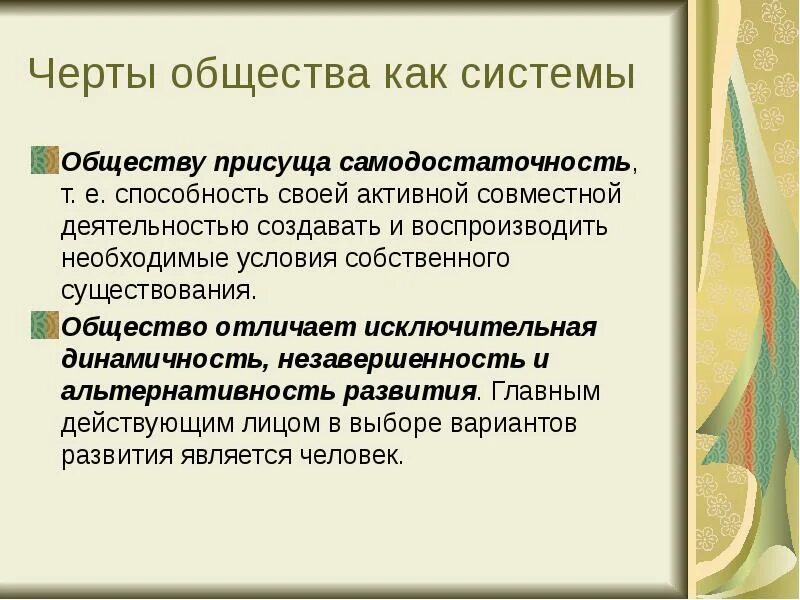 Черты общества как системы

Обществу присуща самодостаточность, т. е. способность своей активной совместной деятельностью создавать и воспроизводить необходимые условия собственного существования.

Общество отличает исключительная динамичность, незавершенность и альтернативность развития. Главным действующим лицом в выборе вариантов развития является человек.